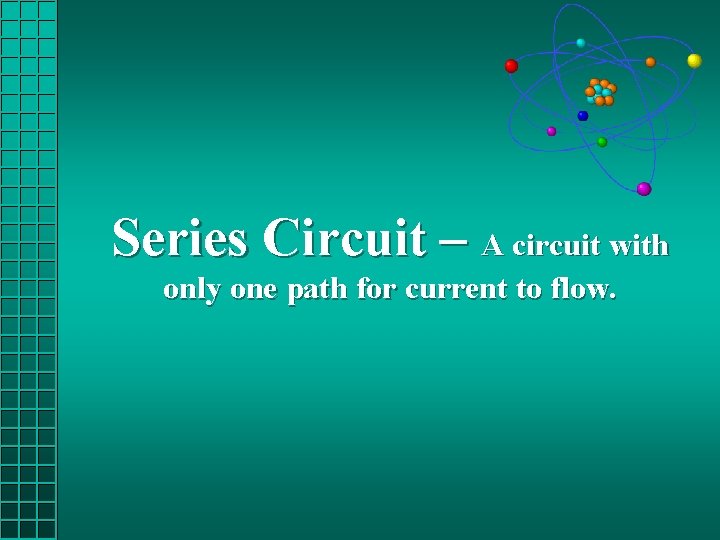 Series Circuit – A circuit with only one path for current to flow.